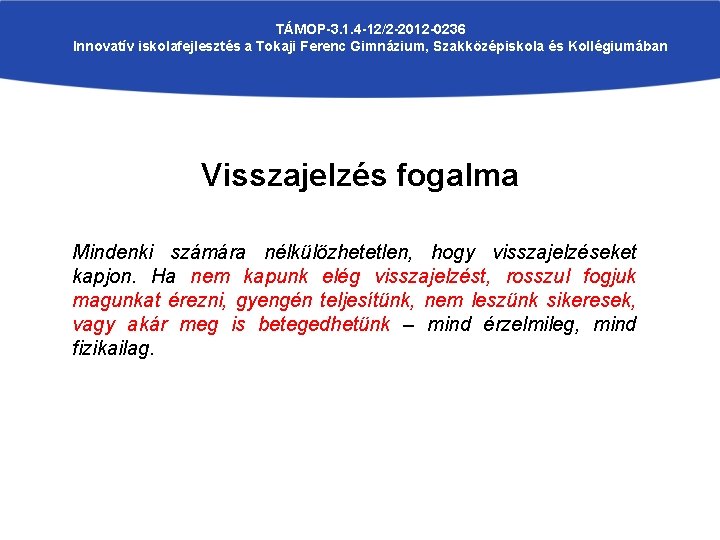 TÁMOP-3.1.4-12/2-2012-0236
Innovatív iskolafejlesztés a Tokaji Ferenc Gimnázium, Szakközépiskola és Kollégiumában

Visszajelzés fogalma

Mindenki számára nélkülözhetetlen, hogy visszajelzéseket kapjon. Ha nem kapunk elég visszajelzést, rosszul fogjuk magunkat érezni, gyengén teljesítünk, nem leszünk sikeresek, vagy akár meg is betegedhetünk – mind érzelmileg, mind fizikailag.